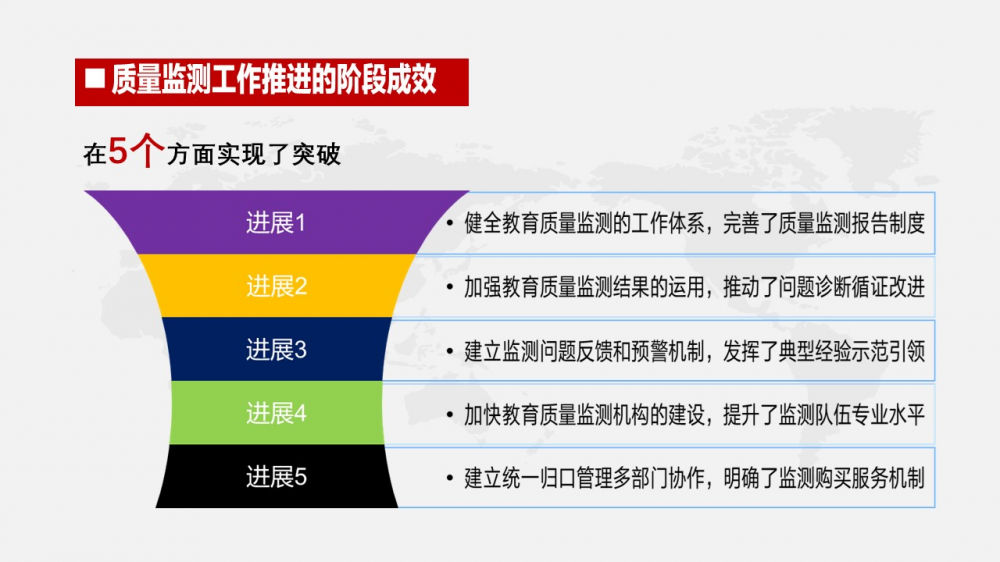 ■ 质量监测工作推进的阶段成效

在5个方面实现了突破

进展1
• 健全教育质量监测的工作体系，完善了质量监测报告制度

进展2
• 加强教育质量监测结果的运用，推动了问题诊断循证改进

进展3
• 建立监测问题反馈和预警机制，发挥了典型经验示范引领

进展4
• 加快教育质量监测机构的建设，提升了监测队伍专业水平

进展5
• 建立统一归口管理多部门协作，明确了监测购买服务机制